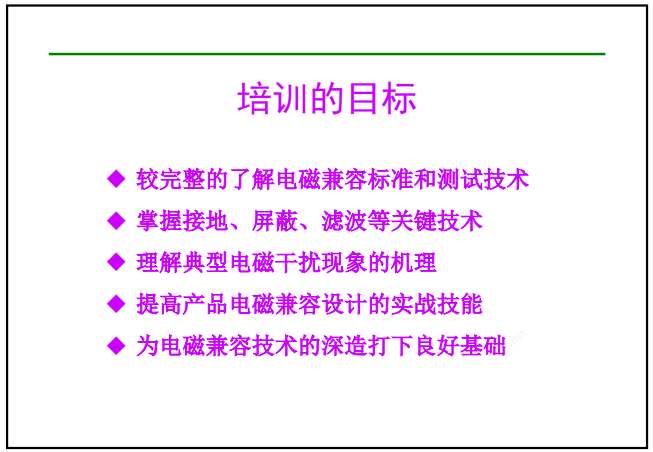 培训的目标

◆ 较完整的了解电磁兼容标准和测试技术

◆ 掌握接地、屏蔽、滤波等关键技术

◆ 理解典型电磁干扰现象的机理

◆ 提高产品电磁兼容设计的实战技能

◆ 为电磁兼容技术的深造打下良好基础